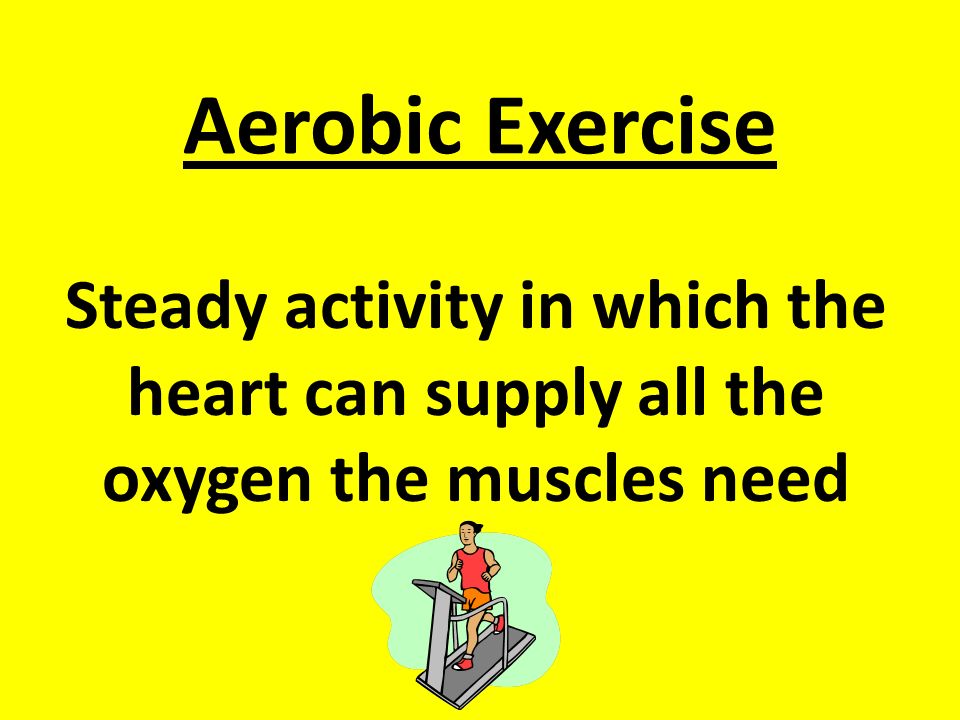 Aerobic Exercise

Steady activity in which the heart can supply all the oxygen the muscles need